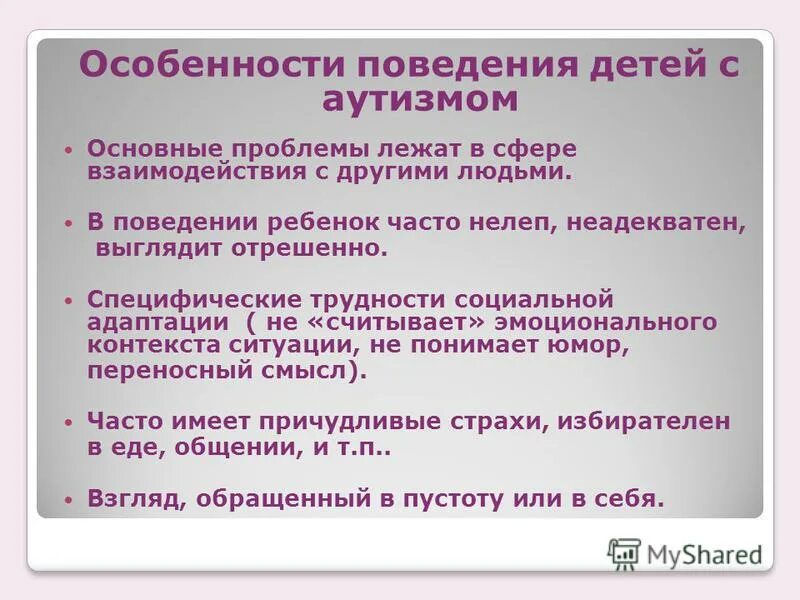 Особенности поведения детей с аутизмом

• Основные проблемы лежат в сфере взаимодействия с другими людьми.

• В поведении ребенок часто нелеп, неадекватен, выглядит отрешенно.

• Специфические трудности социальной адаптации ( не «считывает» эмоционального контекста ситуации, не понимает юмор, переносный смысл).

• Часто имеет причудливые страхи, избирателен в еде, общении, и т.п..

• Взгляд, обращенный в пустоту или в себя.

MyShared